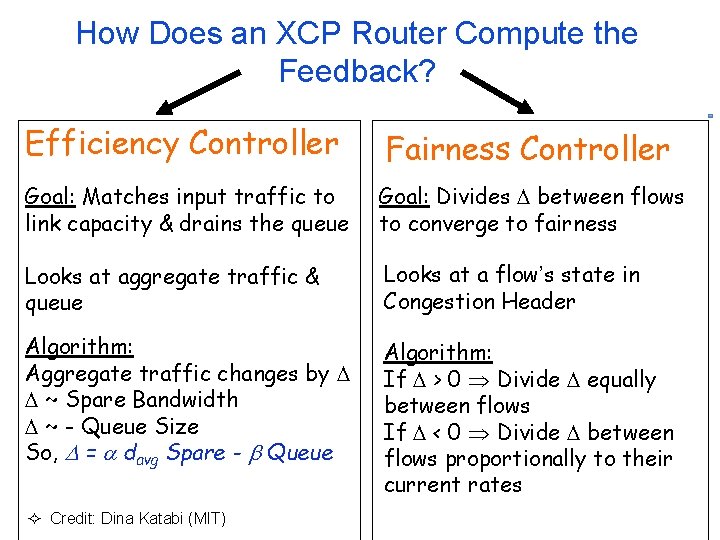 How Does an XCP Router Compute the Feedback?

Efficiency Controller

Goal: Matches input traffic to link capacity & drains the queue

Looks at aggregate traffic & queue

Algorithm:
Aggregate traffic changes by $\Delta$
$\Delta$ ~ Spare Bandwidth
$\Delta$ ~ - Queue Size
So, $\Delta = \alpha\, d_{avg}$ Spare - $\beta$ Queue

✧ Credit: Dina Katabi (MIT)

Fairness Controller

Goal: Divides $\Delta$ between flows to converge to fairness

Looks at a flow's state in Congestion Header

Algorithm:
If $\Delta > 0 \Rightarrow$ Divide $\Delta$ equally between flows
If $\Delta < 0 \Rightarrow$ Divide $\Delta$ between flows proportionally to their current rates